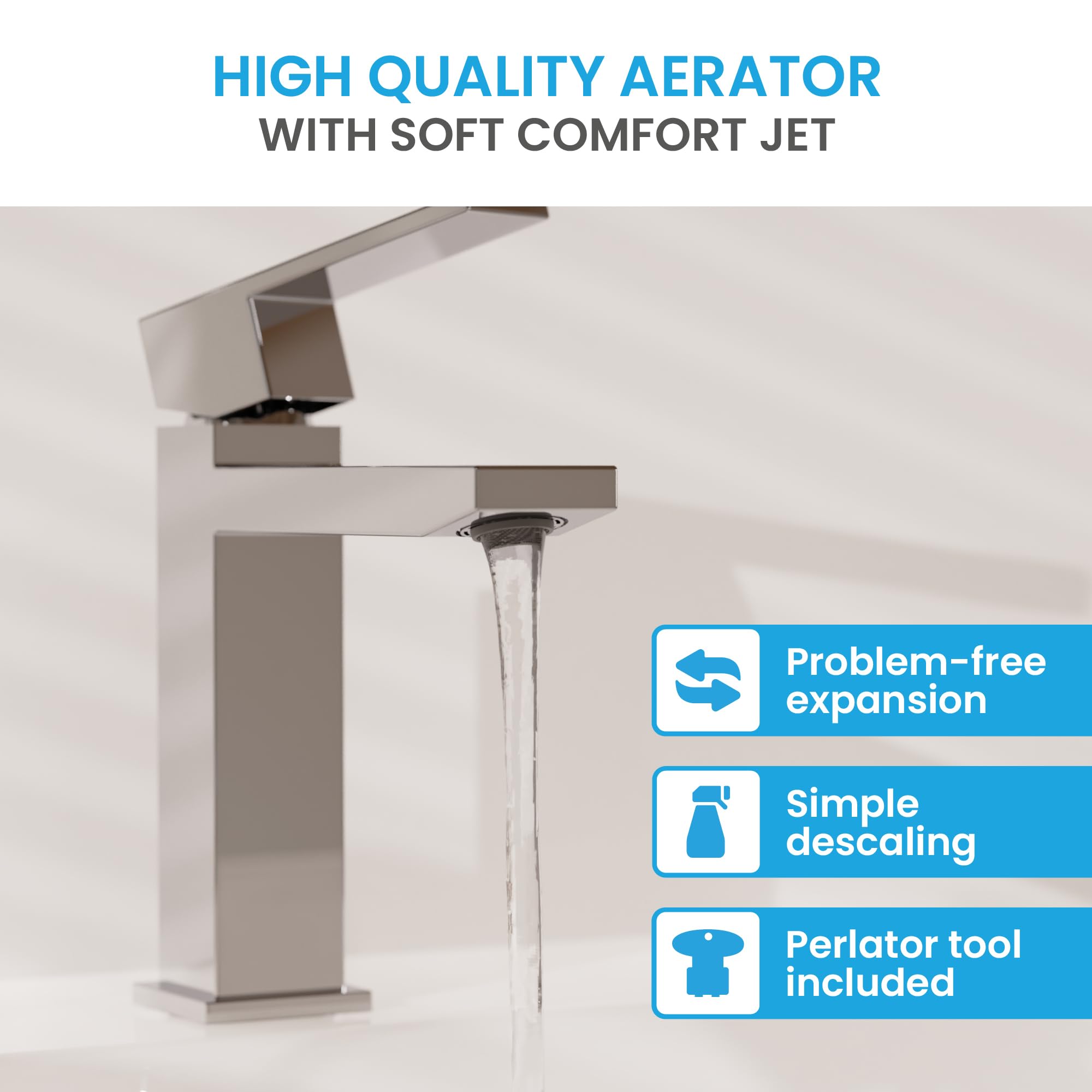 HIGH QUALITY AERATOR
WITH SOFT COMFORT JET

Problem-free expansion

Simple descaling

Perlator tool included